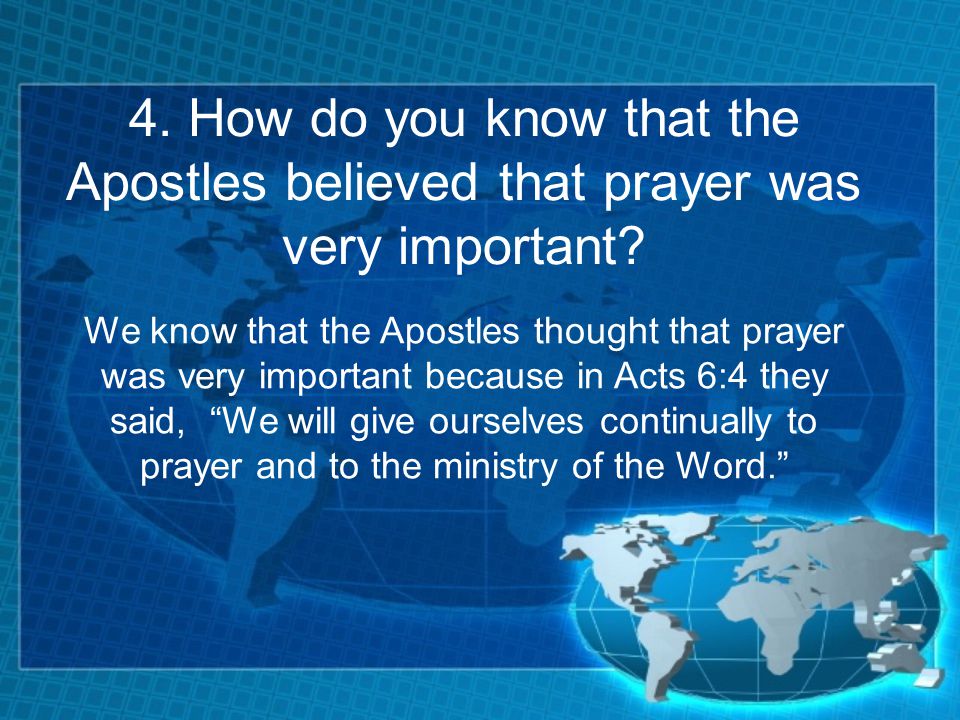 4. How do you know that the Apostles believed that prayer was very important?

We know that the Apostles thought that prayer was very important because in Acts 6:4 they said, “We will give ourselves continually to prayer and to the ministry of the Word.”